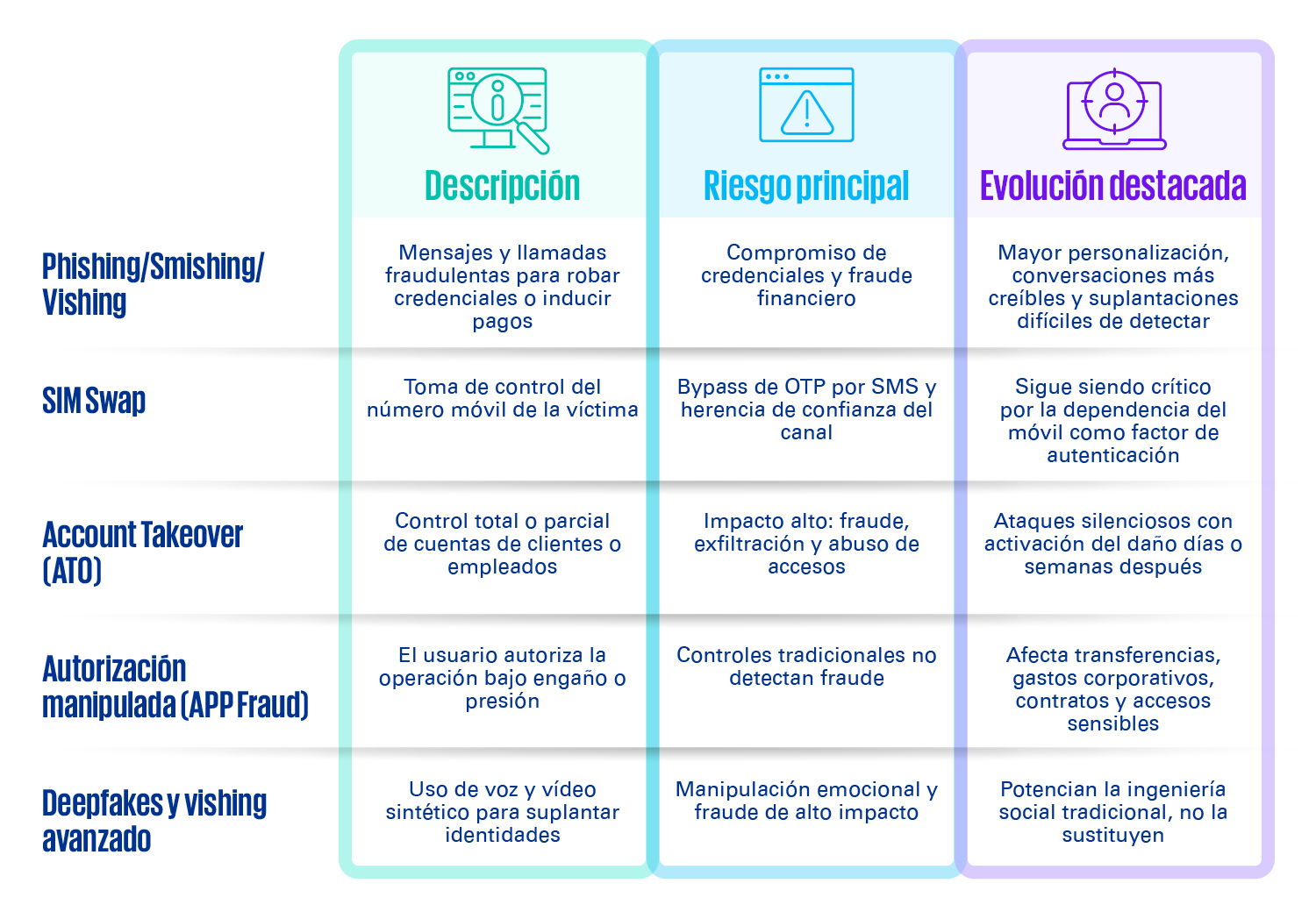 | | Descripción | Riesgo principal | Evolución destacada |
|---|---|---|---|
| Phishing/Smishing/ Vishing | Mensajes y llamadas fraudulentas para robar credenciales o inducir pagos | Compromiso de credenciales y fraude financiero | Mayor personalización, conversaciones más creíbles y suplantaciones difíciles de detectar |
| SIM Swap | Toma de control del número móvil de la víctima | Bypass de OTP por SMS y herencia de confianza del canal | Sigue siendo crítico por la dependencia del móvil como factor de autenticación |
| Account Takeover (ATO) | Control total o parcial de cuentas de clientes o empleados | Impacto alto: fraude, exfiltración y abuso de accesos | Ataques silenciosos con activación del daño días o semanas después |
| Autorización manipulada (APP Fraud) | El usuario autoriza la operación bajo engaño o presión | Controles tradicionales no detectan fraude | Afecta transferencias, gastos corporativos, contratos y accesos sensibles |
| Deepfakes y vishing avanzado | Uso de voz y vídeo sintético para suplantar identidades | Manipulación emocional y fraude de alto impacto | Potencian la ingeniería social tradicional, no la sustituyen |